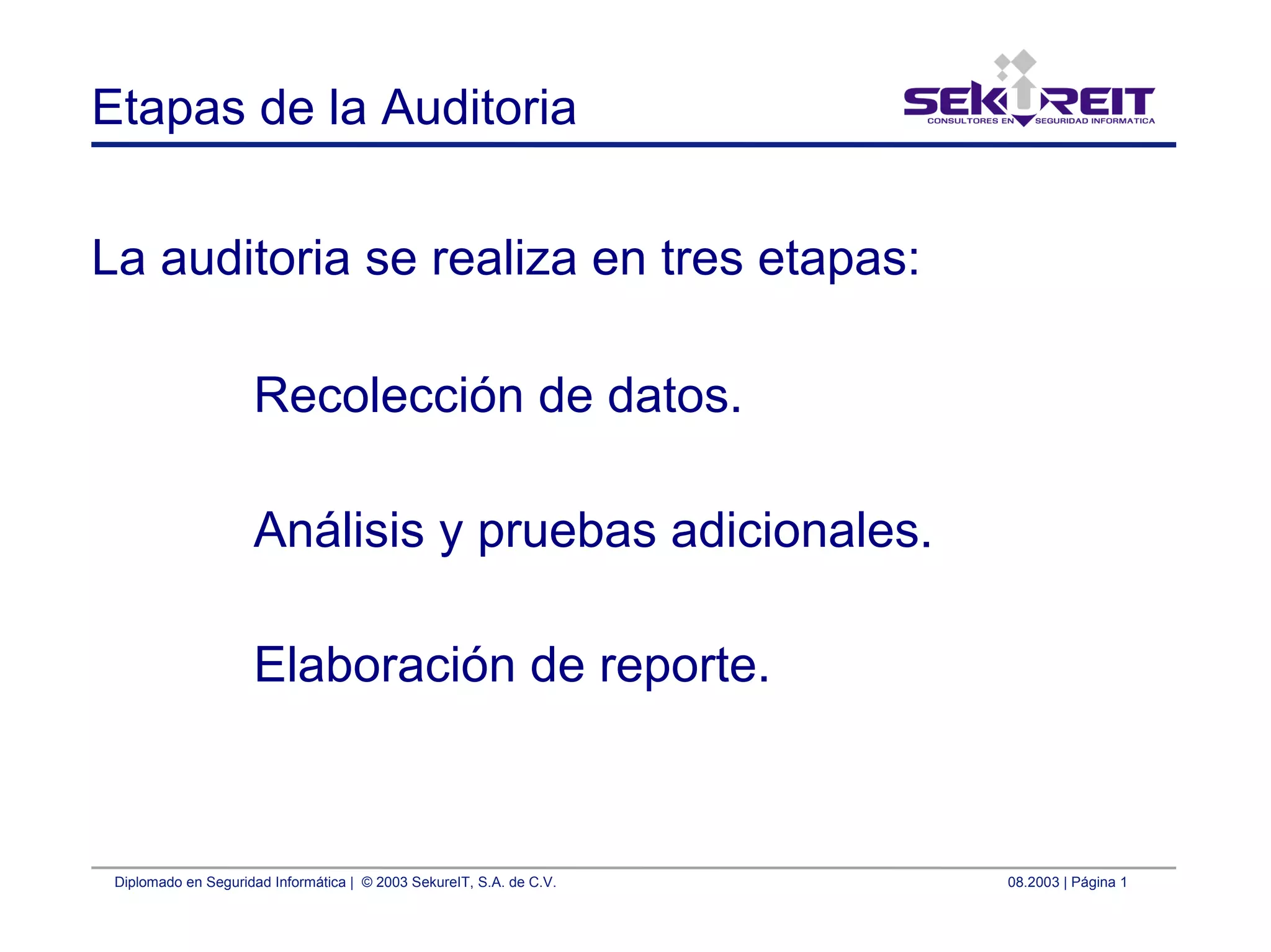 Etapas de la Auditoria

SEKUREIT
CONSULTORES EN SEGURIDAD INFORMATICA

La auditoria se realiza en tres etapas:

Recolección de datos.

Análisis y pruebas adicionales.

Elaboración de reporte.

Diplomado en Seguridad Informática | © 2003 SekureIT, S.A. de C.V.

08.2003 | Página 1